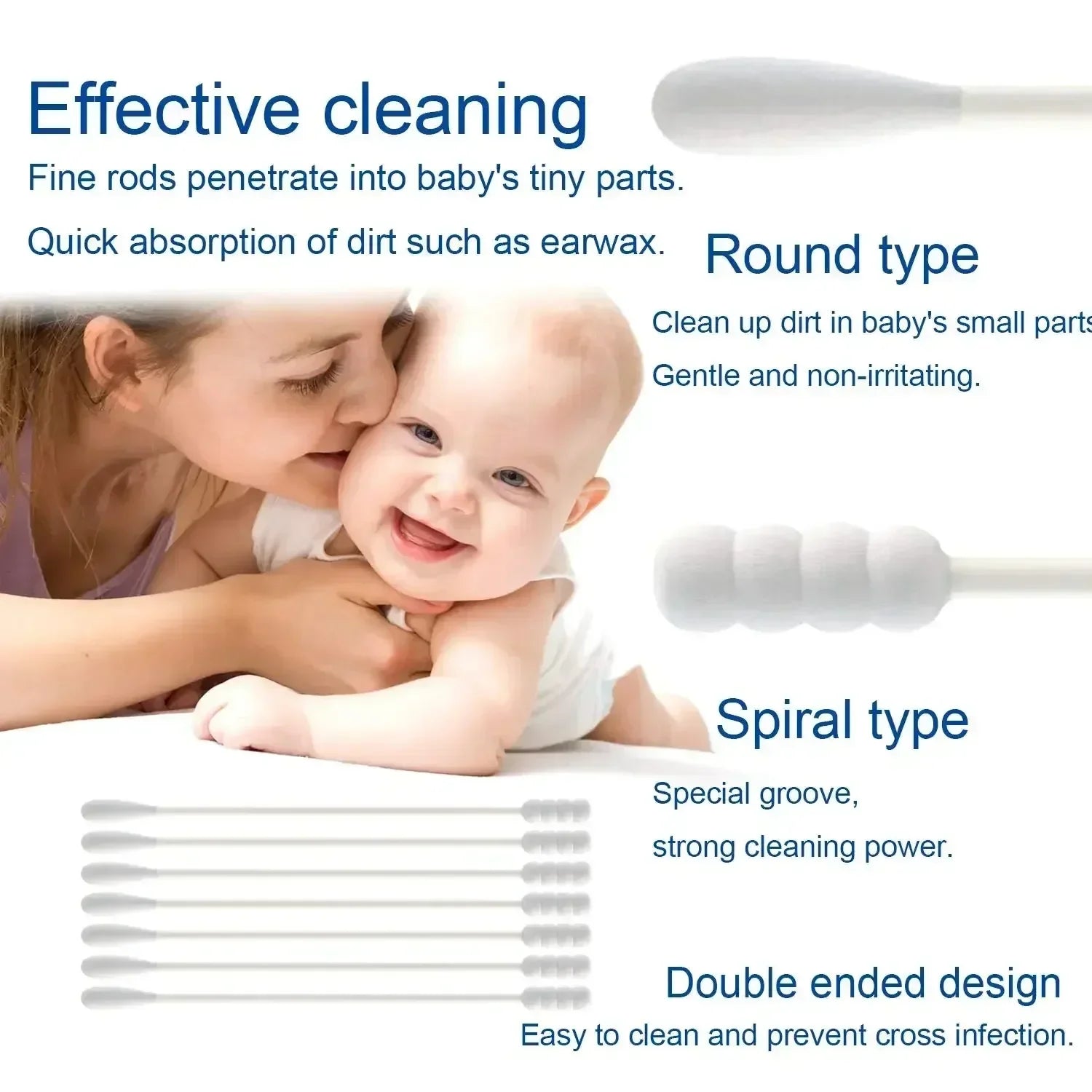 Effective cleaning

Fine rods penetrate into baby's tiny parts.

Quick absorption of dirt such as earwax.

Round type

Clean up dirt in baby's small parts

Gentle and non-irritating.

Spiral type

Special groove,

strong cleaning power.

Double ended design

Easy to clean and prevent cross infection.